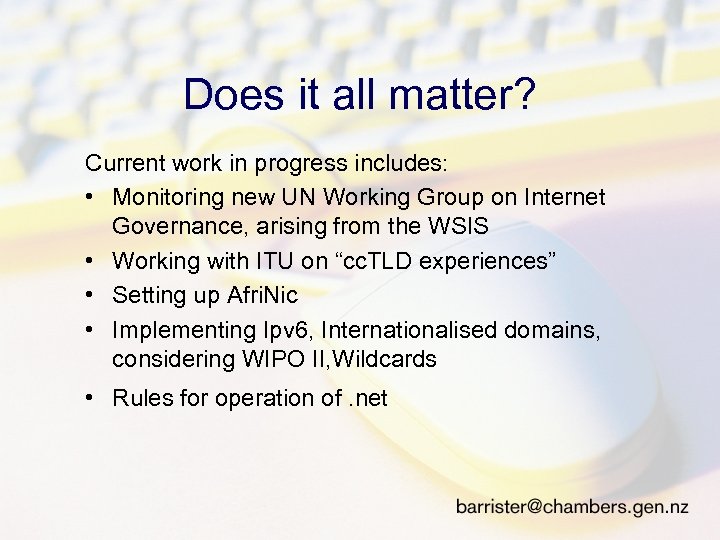 Does it all matter?

Current work in progress includes:

• Monitoring new UN Working Group on Internet Governance, arising from the WSIS
• Working with ITU on “ccTLD experiences”
• Setting up AfriNic
• Implementing Ipv6, Internationalised domains, considering WIPO II,Wildcards
• Rules for operation of .net

barrister@chambers.gen.nz